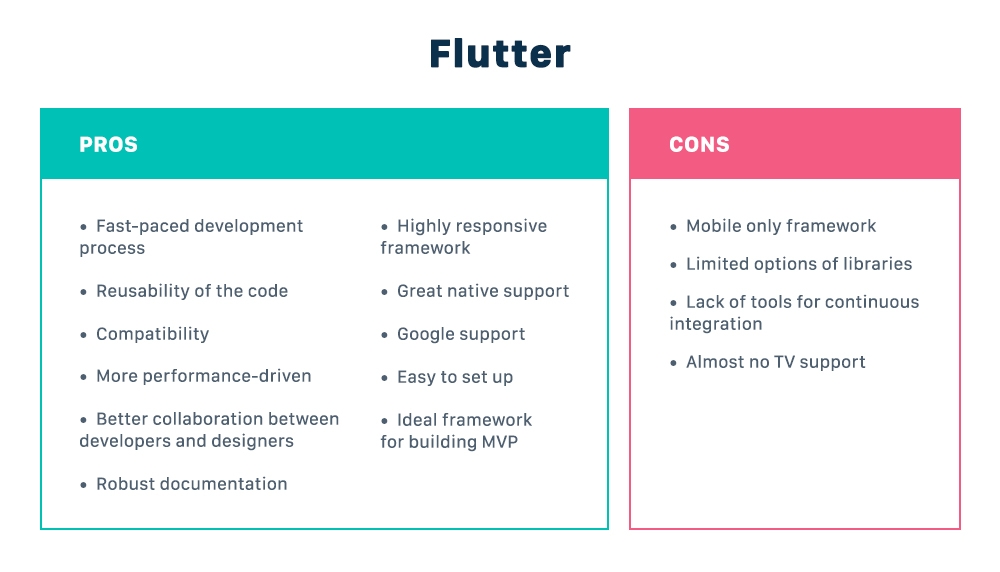 Flutter

PROS

• Fast-paced development process

• Reusability of the code

• Compatibility

• More performance-driven

• Better collaboration between developers and designers

• Robust documentation

• Highly responsive framework

• Great native support

• Google support

• Easy to set up

• Ideal framework for building MVP

CONS

• Mobile only framework

• Limited options of libraries

• Lack of tools for continuous integration

• Almost no TV support